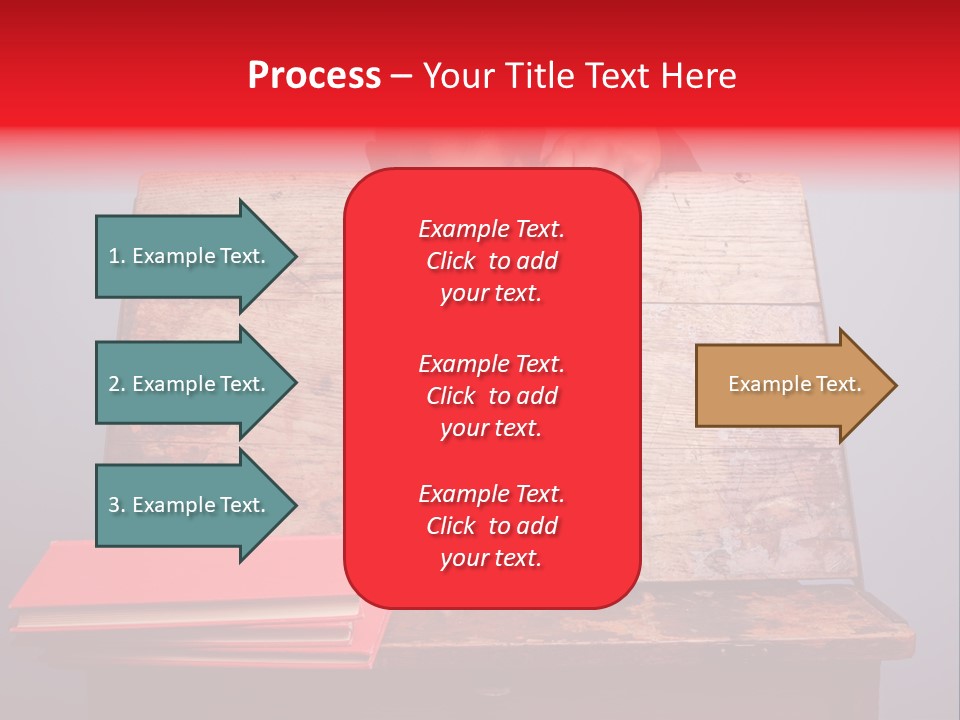 Process – Your Title Text Here

1. Example Text.

2. Example Text.

3. Example Text.

Example Text. Click to add your text.

Example Text. Click to add your text.

Example Text. Click to add your text.

Example Text.